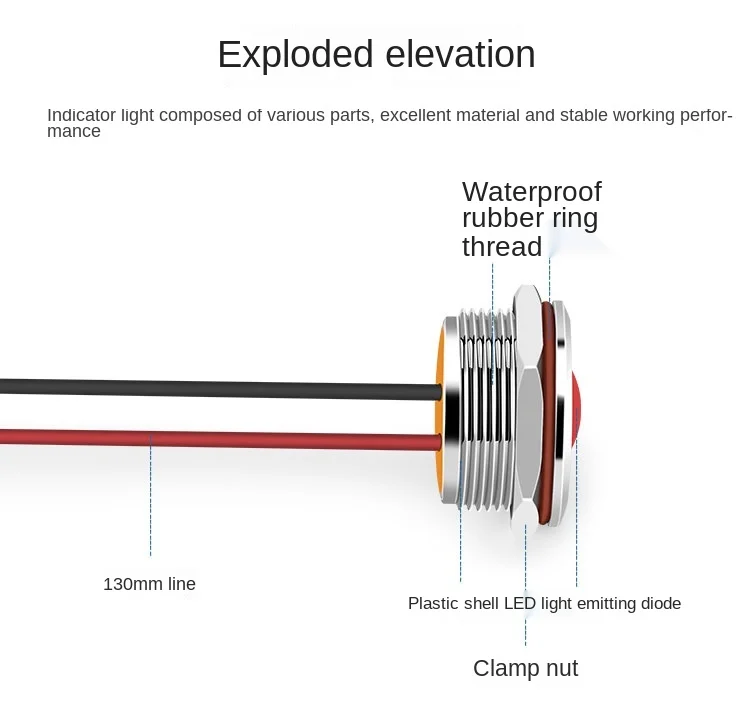 Exploded elevation

Indicator light composed of various parts, excellent material and stable working performance

Waterproof rubber ring thread

130mm line

Plastic shell LED light emitting diode

Clamp nut